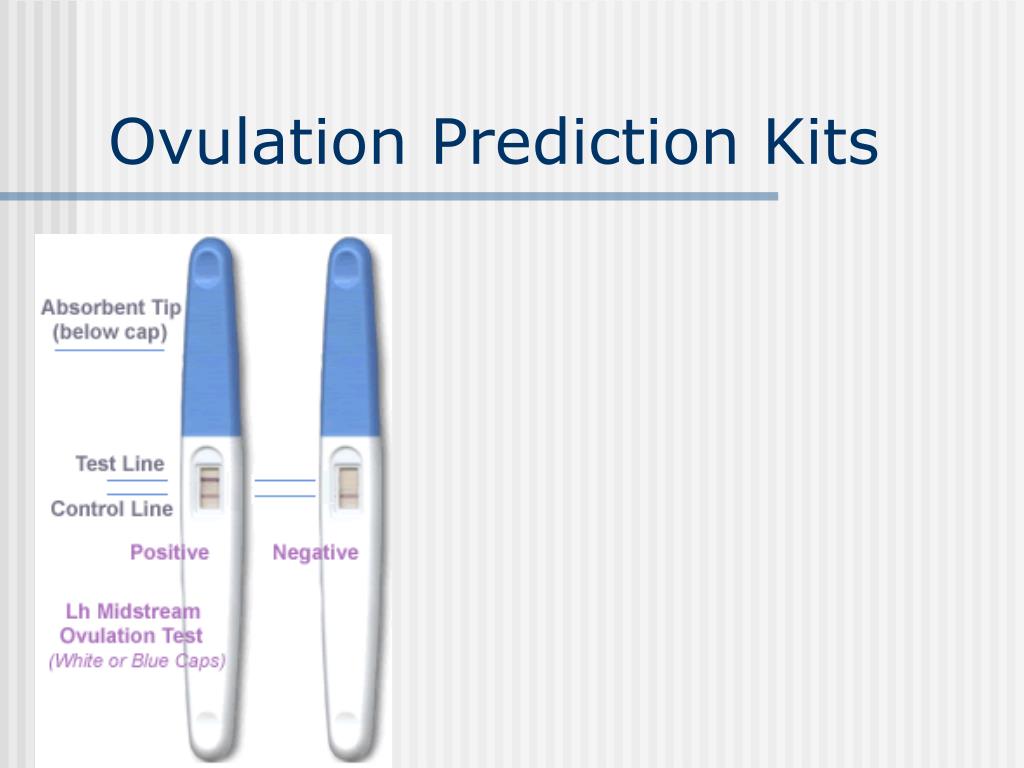 Ovulation Prediction Kits

Absorbent Tip
(below cap)

Test Line

Control Line

Positive

Negative

Lh Midstream
Ovulation Test
(White or Blue Caps)